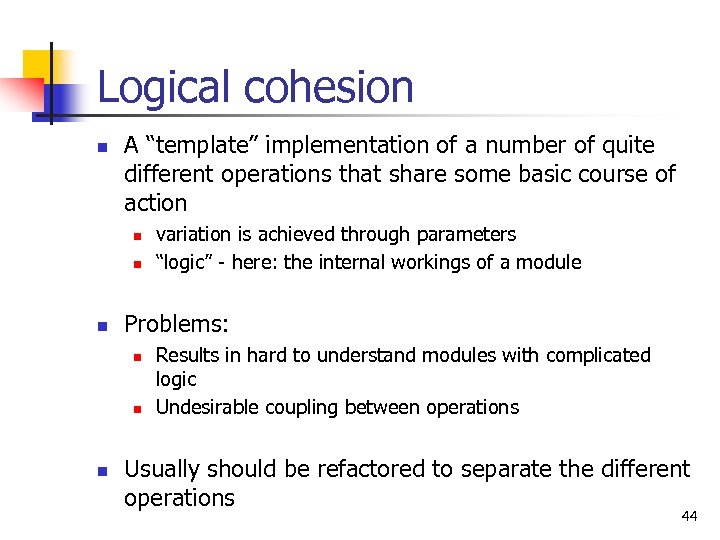 Logical cohesion

- A “template” implementation of a number of quite different operations that share some basic course of action
  - variation is achieved through parameters
  - “logic” - here: the internal workings of a module

- Problems:
  - Results in hard to understand modules with complicated logic
  - Undesirable coupling between operations

- Usually should be refactored to separate the different operations

44